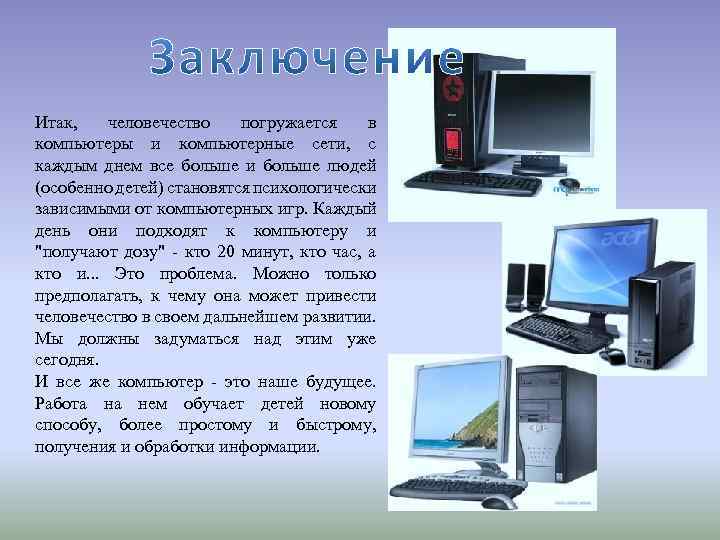 Заключение

Итак, человечество погружается в компьютеры и компьютерные сети, с каждым днем все больше и больше людей (особенно детей) становятся психологически зависимыми от компьютерных игр. Каждый день они подходят к компьютеру и "получают дозу" - кто 20 минут, кто час, а кто и... Это проблема. Можно только предполагать, к чему она может привести человечество в своем дальнейшем развитии. Мы должны задуматься над этим уже сегодня.
И все же компьютер - это наше будущее. Работа на нем обучает детей новому способу, более простому и быстрому, получения и обработки информации.

acer